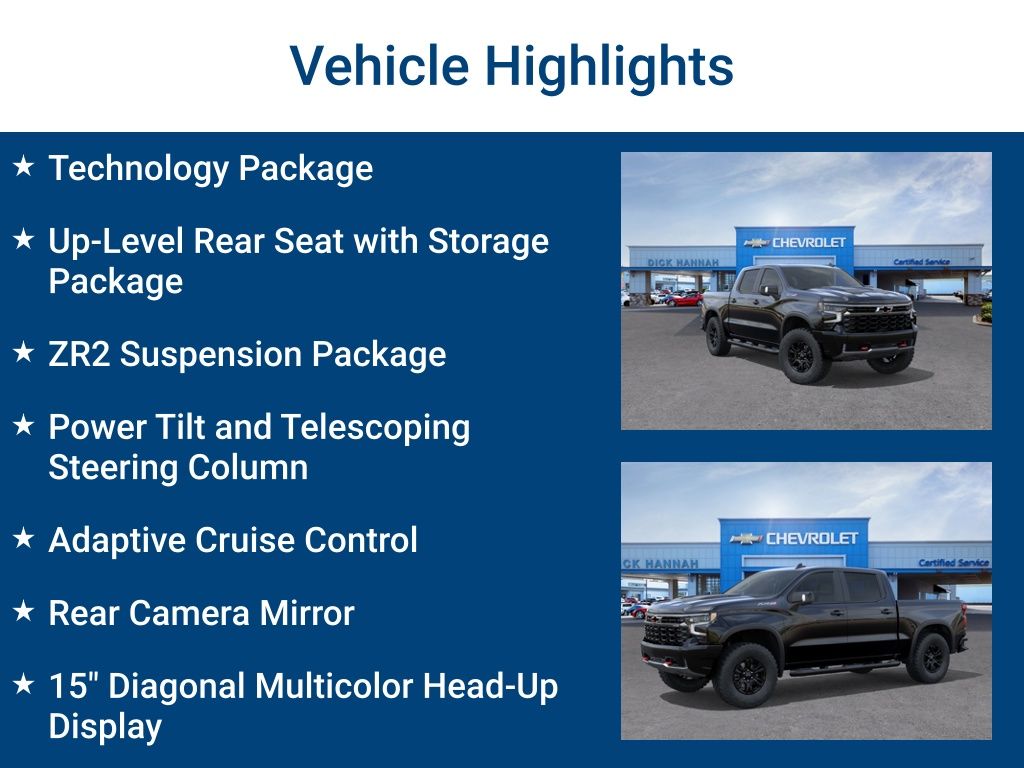 Vehicle Highlights

★ Technology Package

★ Up-Level Rear Seat with Storage Package

★ ZR2 Suspension Package

★ Power Tilt and Telescoping Steering Column

★ Adaptive Cruise Control

★ Rear Camera Mirror

★ 15" Diagonal Multicolor Head-Up Display

DICK HANNAH CHEVROLET Certified Service

CK HANNAH CHEVROLET Certified Service